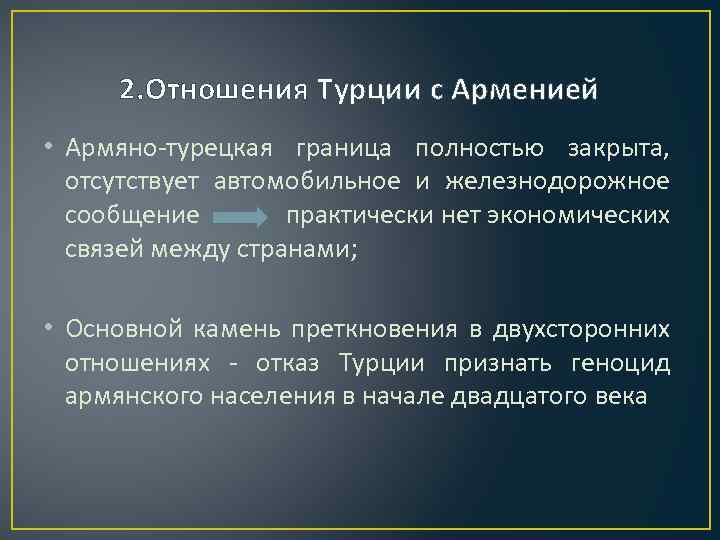 2.Отношения Турции с Арменией

• Армяно-турецкая граница полностью закрыта, отсутствует автомобильное и железнодорожное сообщение практически нет экономических связей между странами;

• Основной камень преткновения в двухсторонних отношениях - отказ Турции признать геноцид армянского населения в начале двадцатого века